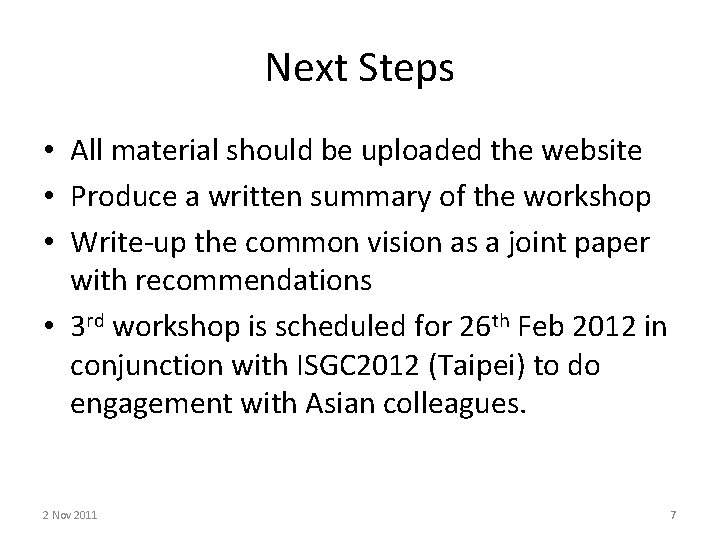 Next Steps

• All material should be uploaded the website
• Produce a written summary of the workshop
• Write-up the common vision as a joint paper with recommendations
• 3rd workshop is scheduled for 26th Feb 2012 in conjunction with ISGC2012 (Taipei) to do engagement with Asian colleagues.

2 Nov 2011

7